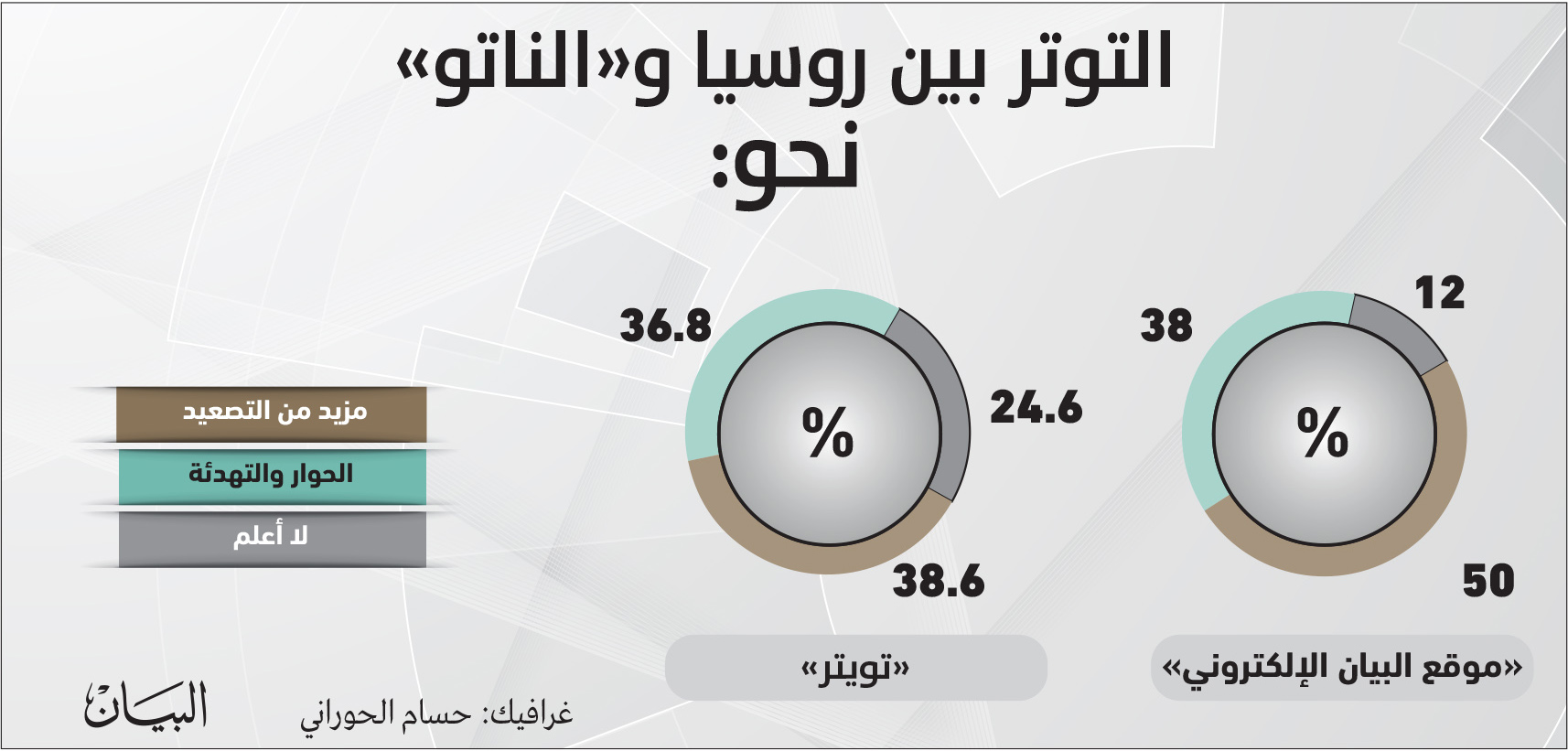 التوتر بين روسيا و«الناتو»
نحو:

12
38
%
50
«موقع البيان الإلكتروني»

36.8
24.6
%
38.6
«تويتر»

مزيد من التصعيد
الحوار والتهدئة
لا أعلم

غرافيك: حسام الحوراني
البيان